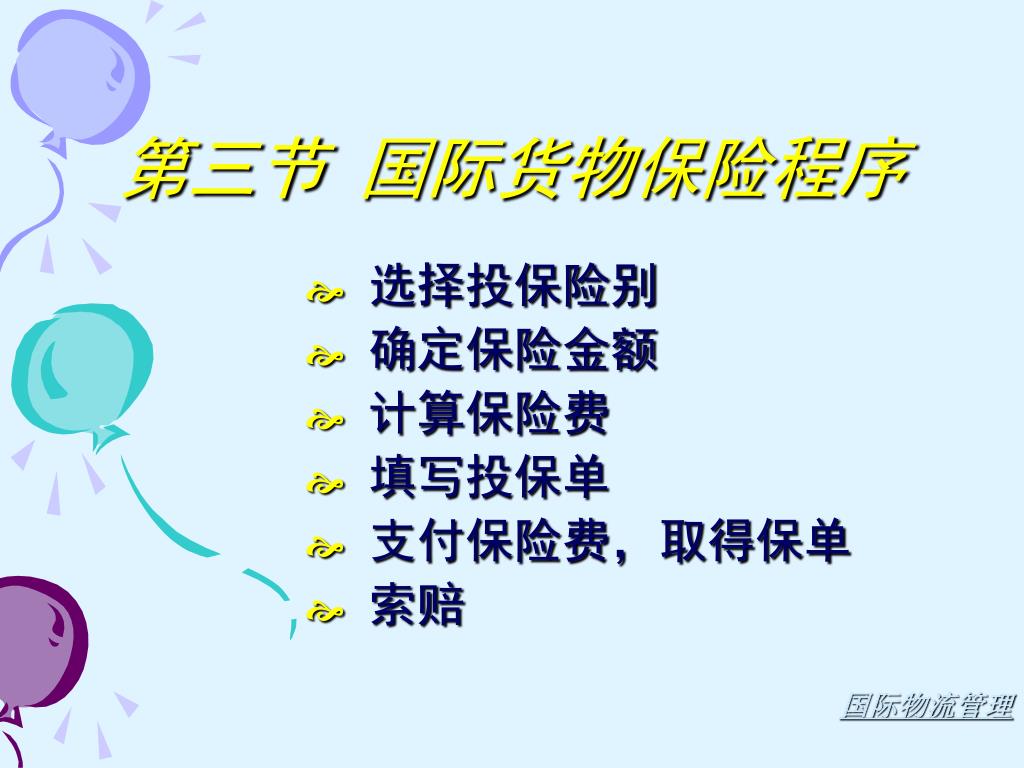 第三节 国际货物保险程序

选择投保险别
确定保险金额
计算保险费
填写投保单
支付保险费，取得保单
索赔

国际物流管理